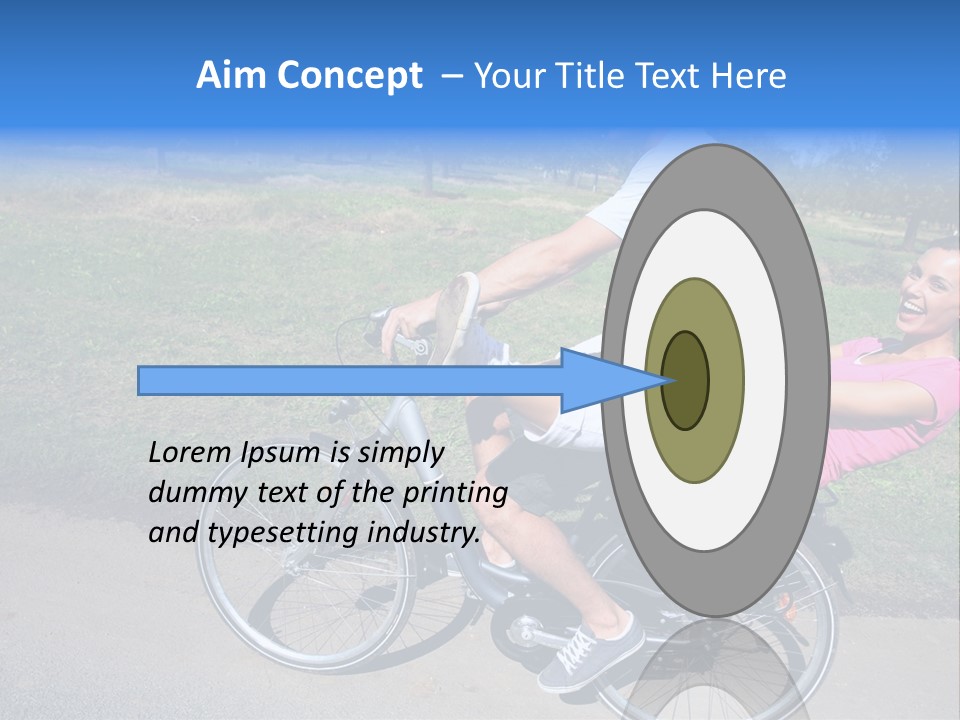 Aim Concept – Your Title Text Here

Lorem Ipsum is simply dummy text of the printing and typesetting industry.